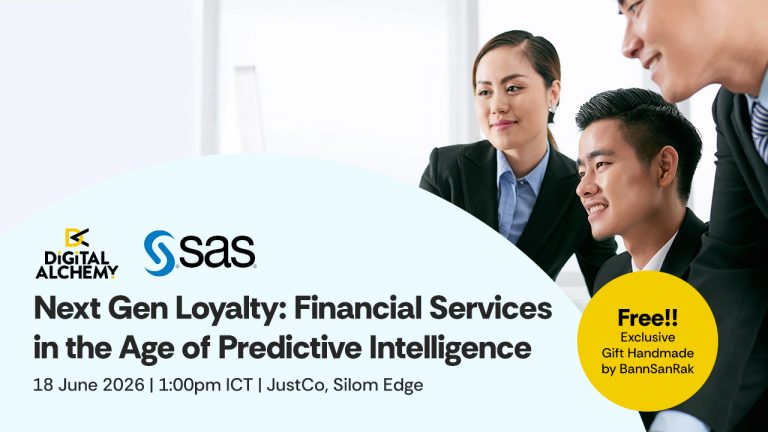 DiGiTAL ALCHEMY

sas

Next Gen Loyalty: Financial Services in the Age of Predictive Intelligence

18 June 2026 | 1:00pm ICT | JustCo, Silom Edge

Free!!
Exclusive
Gift Handmade
by BannSanRak